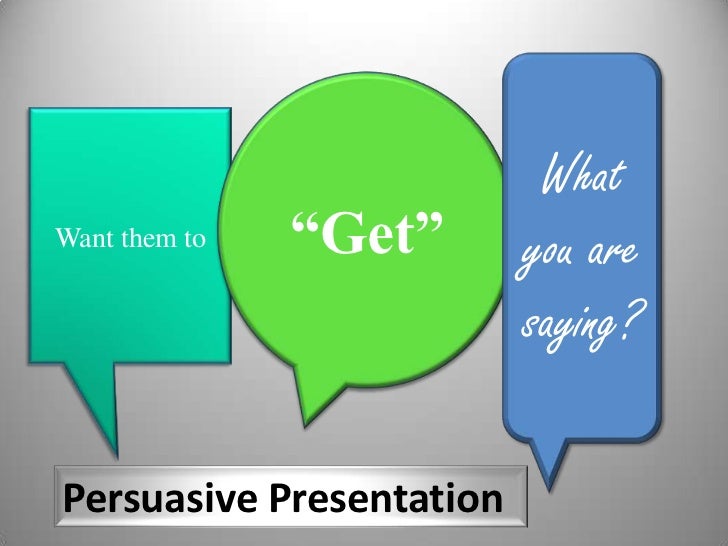 Want them to

“Get”

What you are saying?

Persuasive Presentation